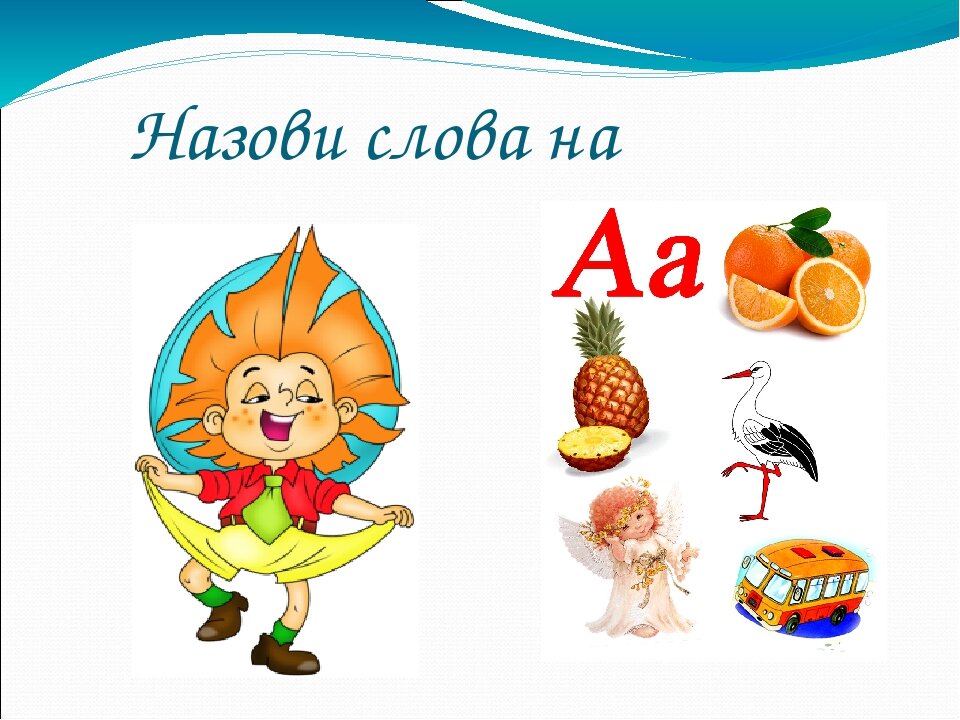 Назови слова на

Аа